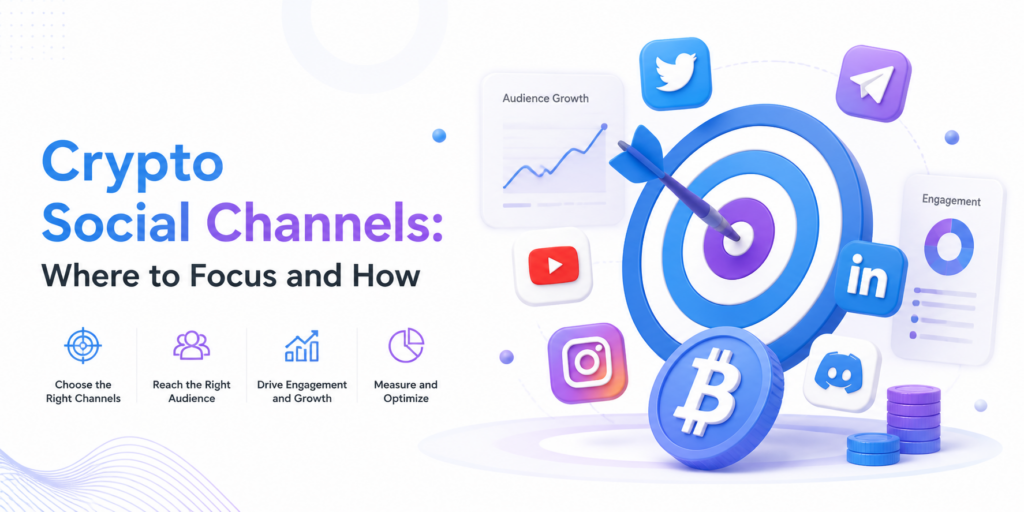 Crypto Social Channels:
Where to Focus and How

Choose the Right Channels

Reach the Right Audience

Drive Engagement and Growth

Measure and Optimize

Audience Growth

Engagement

in